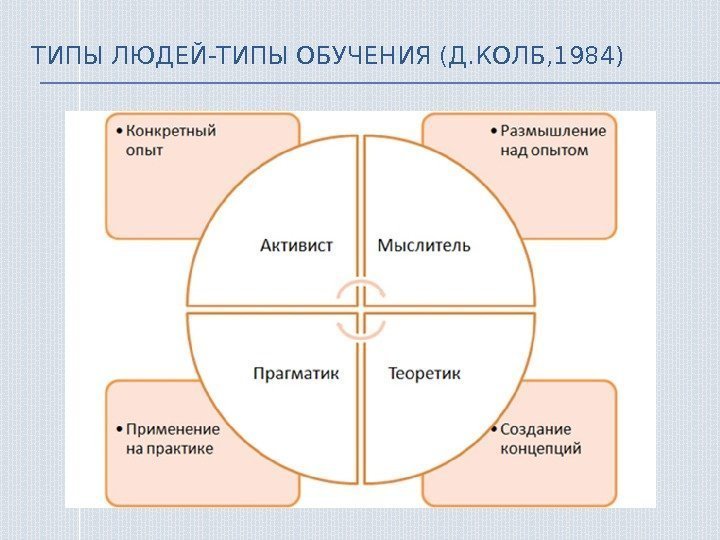 ТИПЫ ЛЮДЕЙ-ТИПЫ ОБУЧЕНИЯ (Д.КОЛБ,1984)

• Конкретный опыт

• Размышление над опытом

Активист

Мыслитель

Прагматик

Теоретик

• Применение на практике

• Создание концепций